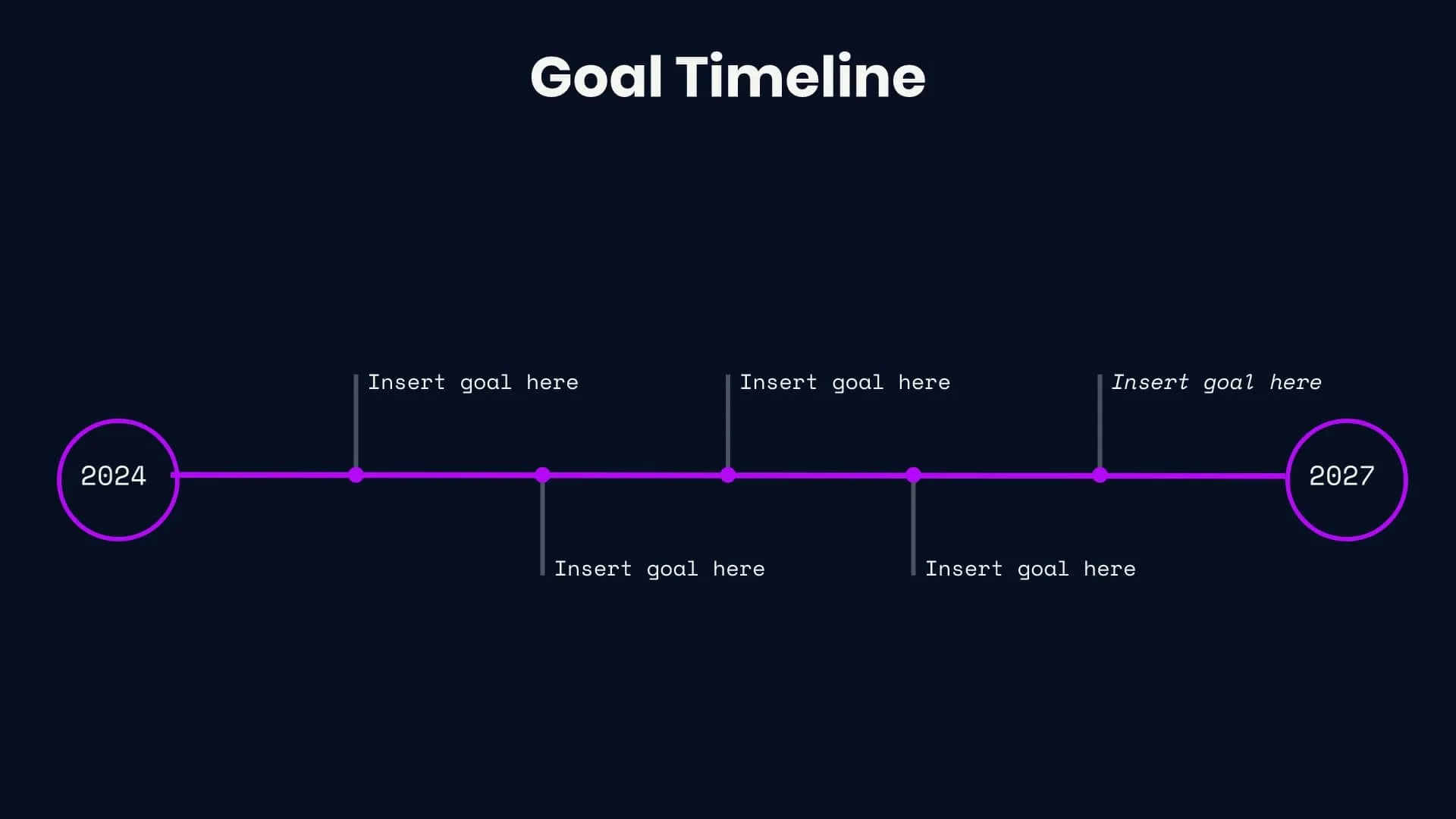 Goal Timeline

2024

Insert goal here

Insert goal here

Insert goal here

Insert goal here

Insert goal here

2027